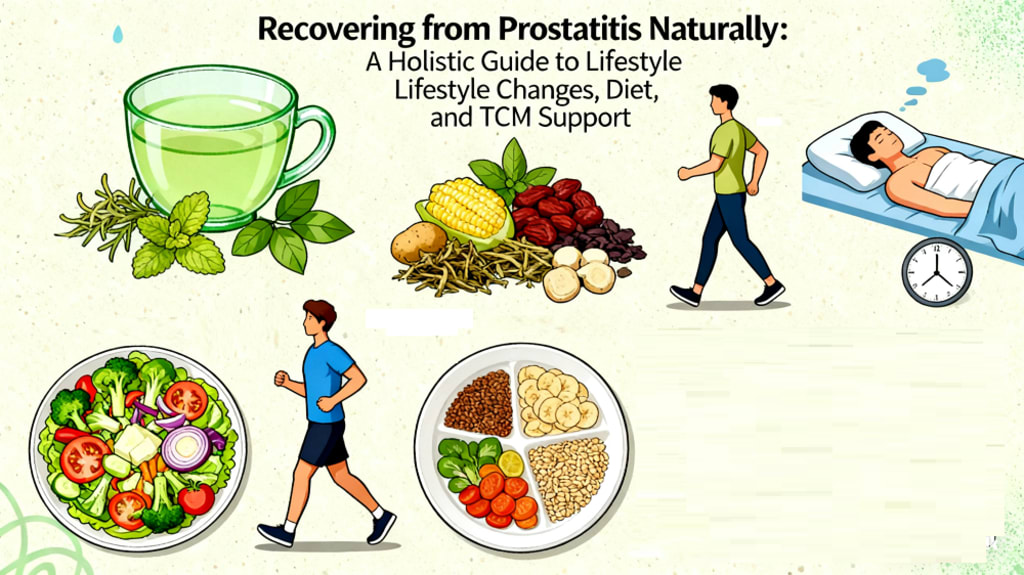 Recovering from Prostatitis Naturally:
A Holistic Guide to Lifestyle
Lifestyle Changes, Diet,
and TCM Support